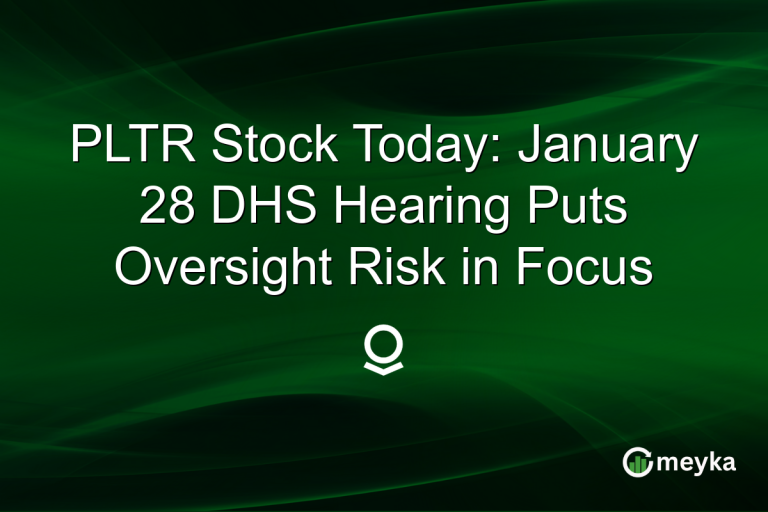 PLTR Stock Today: January 28 DHS Hearing Puts Oversight Risk in Focus

meyka